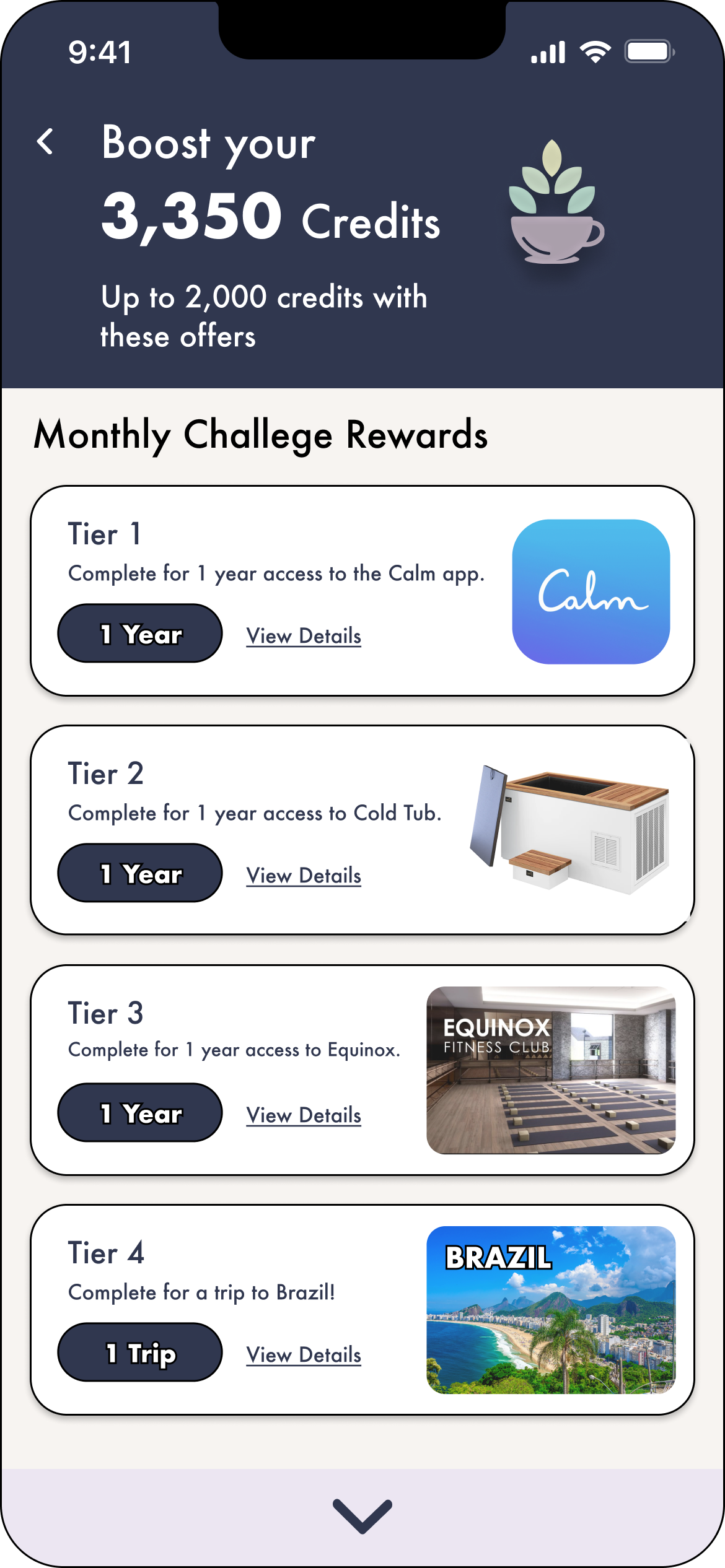 9:41

Boost your
3,350 Credits
Up to 2,000 credits with these offers

Monthly Challege Rewards

Tier 1
Complete for 1 year access to the Calm app.
1 Year
View Details
Calm

Tier 2
Complete for 1 year access to Cold Tub.
1 Year
View Details

Tier 3
Complete for 1 year access to Equinox.
1 Year
View Details
EQUINOX
FITNESS CLUB

Tier 4
Complete for a trip to Brazil!
1 Trip
View Details
BRAZIL